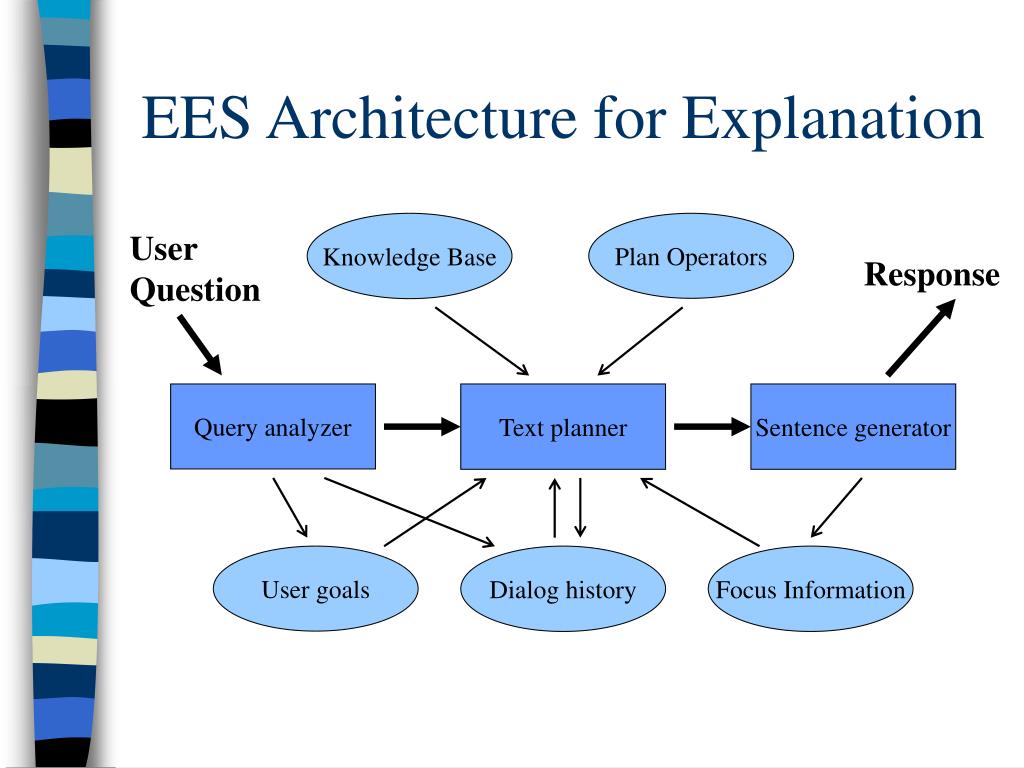 EES Architecture for Explanation

User Question

Knowledge Base

Plan Operators

Response

Query analyzer

Text planner

Sentence generator

User goals

Dialog history

Focus Information